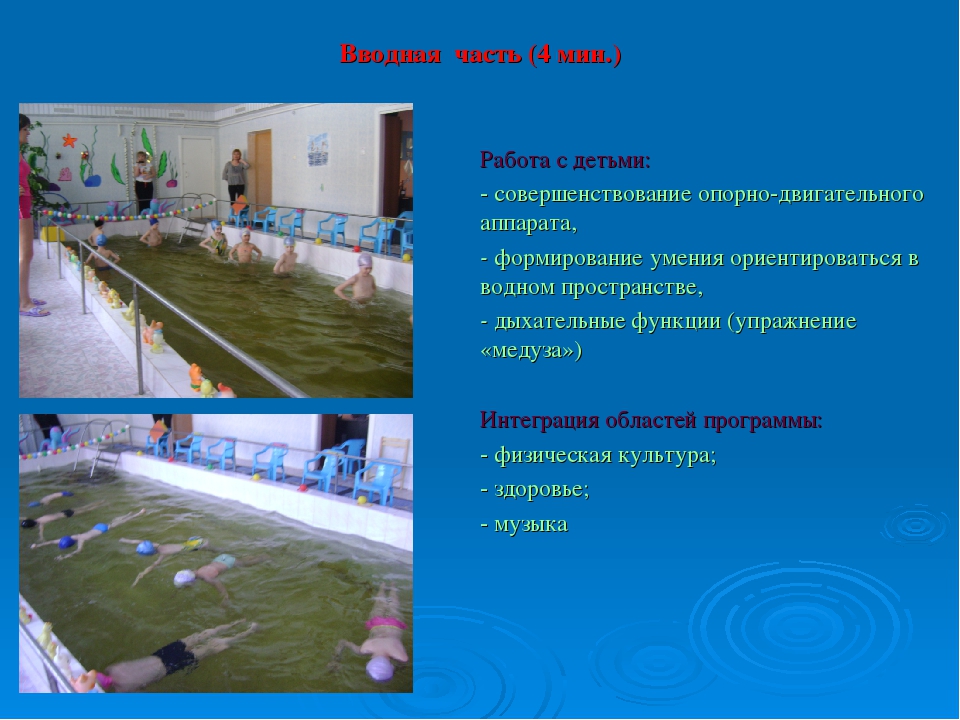 Вводная часть (4 мин.)

Работа с детьми:

- совершенствование опорно-двигательного аппарата,

- формирование умения ориентироваться в водном пространстве,

- дыхательные функции (упражнение «медуза»)

Интеграция областей программы:

- физическая культура;

- здоровье;

- музыка